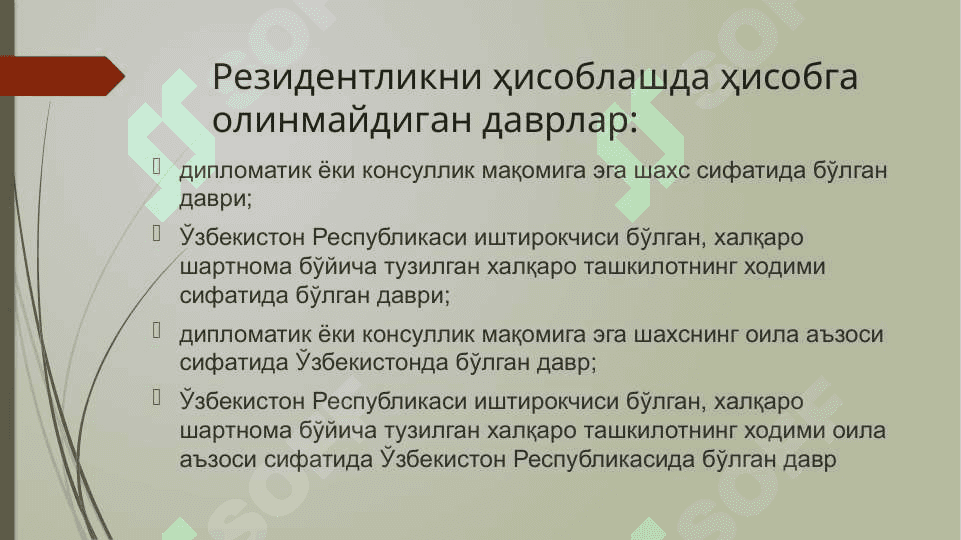 Резидентликни ҳисоблашда ҳисобга олинмайдиган даврлар:

дипломатик ёки консуллик мақомига эга шахс сифатида бўлган даври;

Ўзбекистон Республикаси иштирокчиси бўлган, халқаро шартнома бўйича тузилган халқаро ташкилотнинг ходими сифатида бўлган даври;

дипломатик ёки консуллик мақомига эга шахснинг оила аъзоси сифатида Ўзбекистонда бўлган давр;

Ўзбекистон Республикаси иштирокчиси бўлган, халқаро шартнома бўйича тузилган халқаро ташкилотнинг ходими оила аъзоси сифатида Ўзбекистон Республикасида бўлган давр